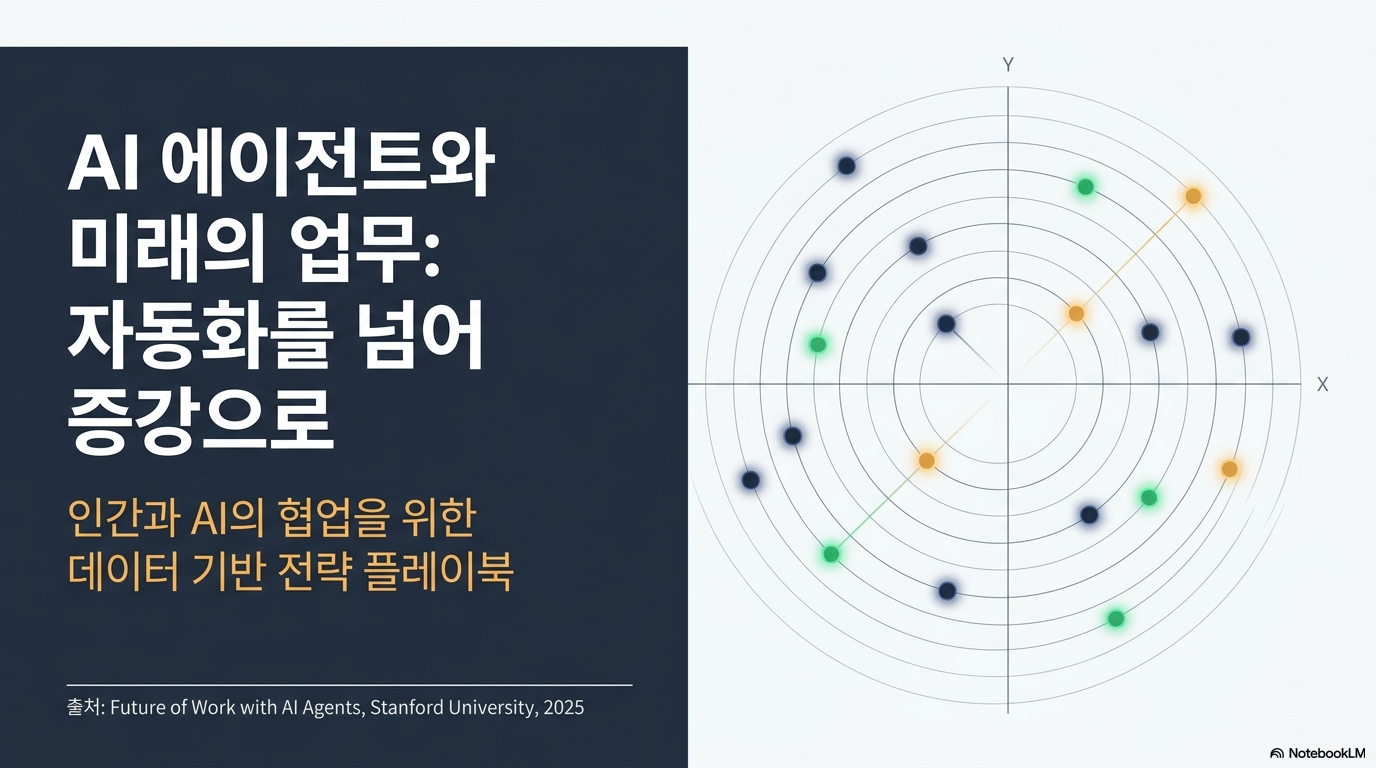 AI 에이전트와 미래의 업무: 자동화를 넘어 증강으로

인간과 AI의 협업을 위한 데이터 기반 전략 플레이북

출처: Future of Work with AI Agents, Stanford University, 2025

Y

X

NotebookLM